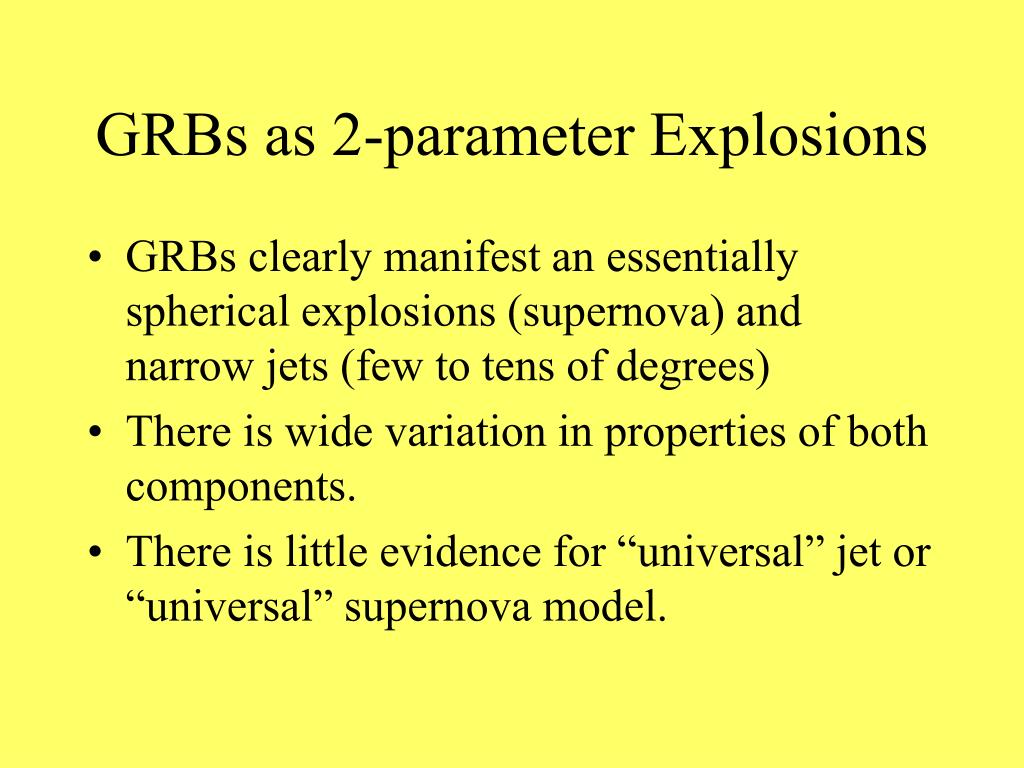 GRBs as 2-parameter Explosions

• GRBs clearly manifest an essentially spherical explosions (supernova) and narrow jets (few to tens of degrees)

• There is wide variation in properties of both components.

• There is little evidence for “universal” jet or “universal” supernova model.